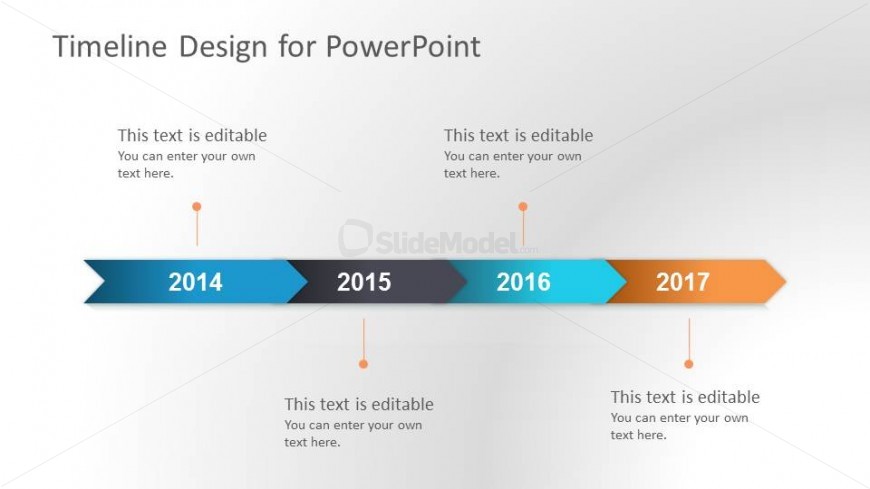 Timeline Design for PowerPoint

This text is editable
You can enter your own text here.

This text is editable
You can enter your own text here.

SlideModel.com

2014

2015

2016

2017

This text is editable
You can enter your own text here.

This text is editable
You can enter your own text here.